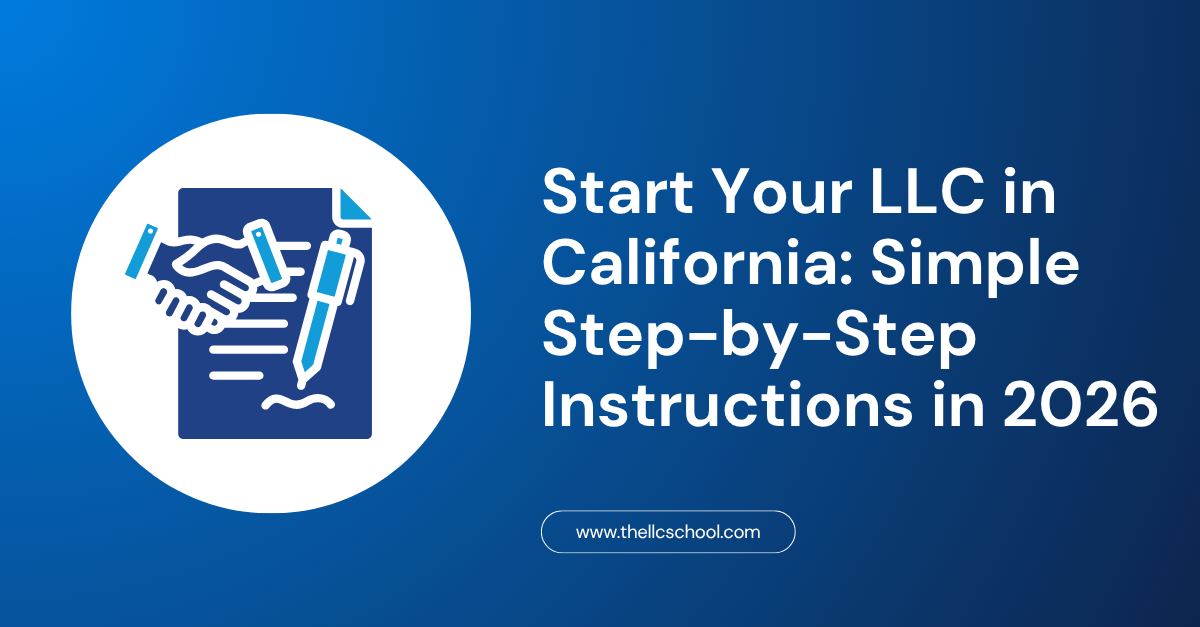 Start Your LLC in California: Simple Step-by-Step Instructions in 2026

www.thellcschool.com